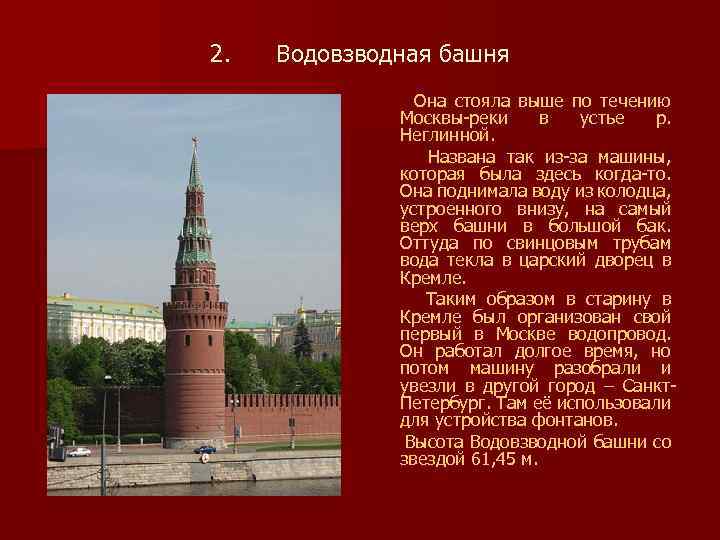 2. Водовзводная башня

Она стояла выше по течению Москвы-реки в устье р. Неглинной.

Названа так из-за машины, которая была здесь когда-то. Она поднимала воду из колодца, устроенного внизу, на самый верх башни в большой бак. Оттуда по свинцовым трубам вода текла в царский дворец в Кремле.

Таким образом в старину в Кремле был организован свой первый в Москве водопровод. Он работал долгое время, но потом машину разобрали и увезли в другой город – Санкт-Петербург. Там её использовали для устройства фонтанов.

Высота Водовзводной башни со звездой 61,45 м.